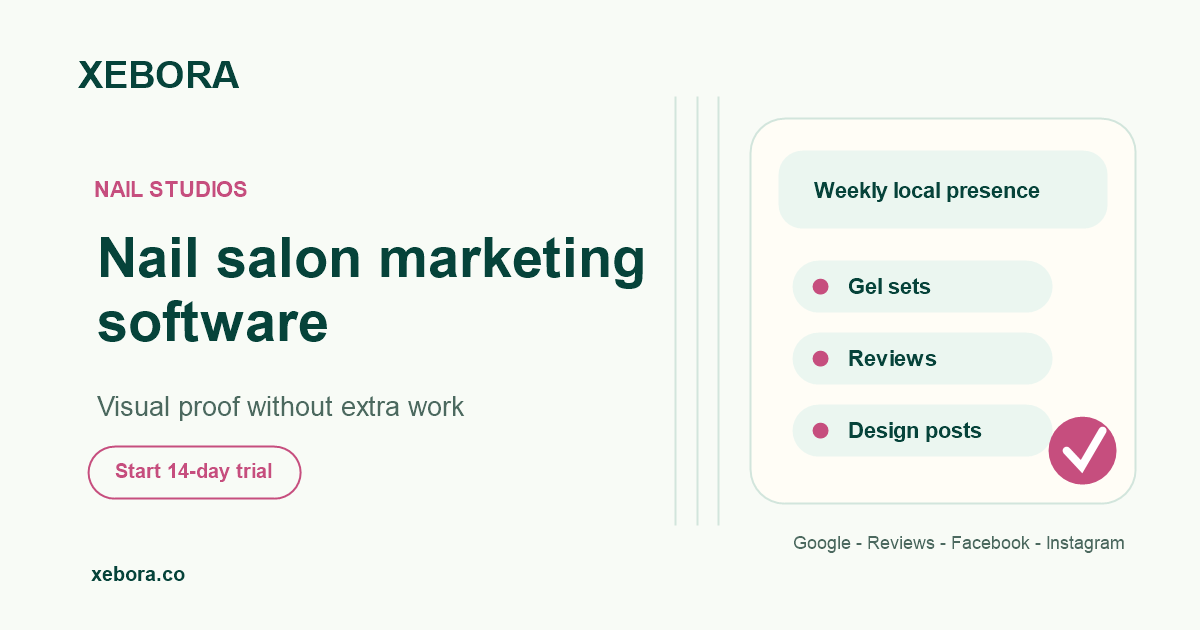 XEBORA

NAIL STUDIOS

Nail salon marketing software

Visual proof without extra work

Start 14-day trial

xebora.co

Weekly local presence

Gel sets

Reviews

Design posts

Google - Reviews - Facebook - Instagram